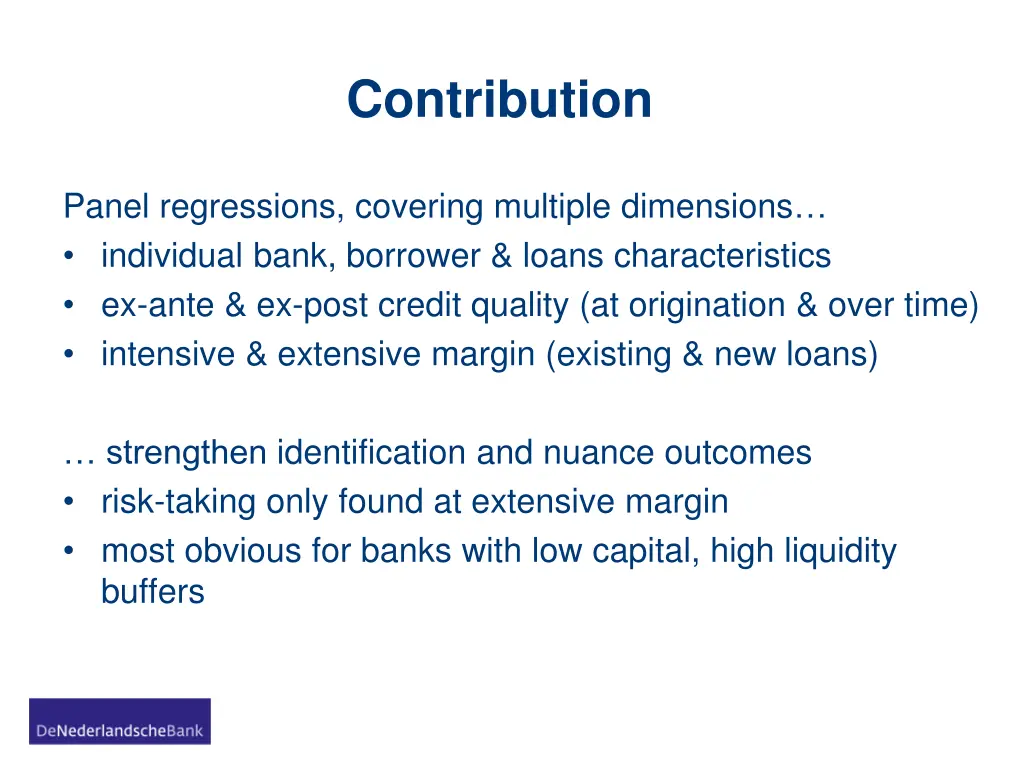 Contribution

Panel regressions, covering multiple dimensions…
• individual bank, borrower & loans characteristics
• ex-ante & ex-post credit quality (at origination & over time)
• intensive & extensive margin (existing & new loans)

… strengthen identification and nuance outcomes
• risk-taking only found at extensive margin
• most obvious for banks with low capital, high liquidity buffers

DeNederlandscheBank